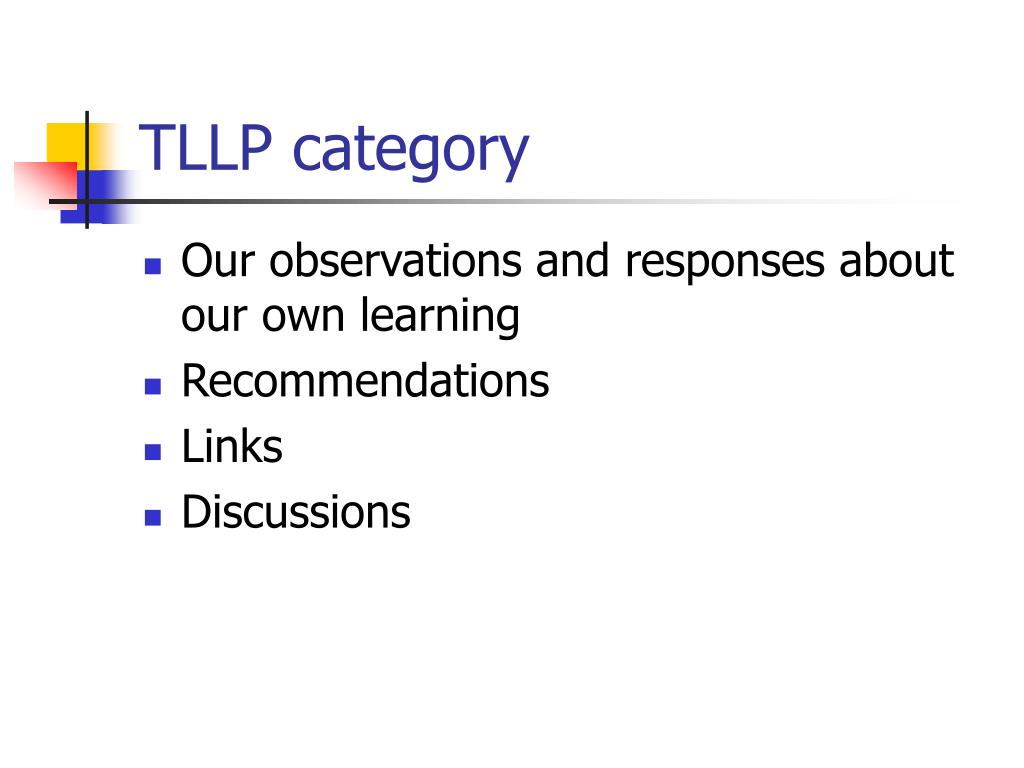 TLLP category

- Our observations and responses about our own learning
- Recommendations
- Links
- Discussions